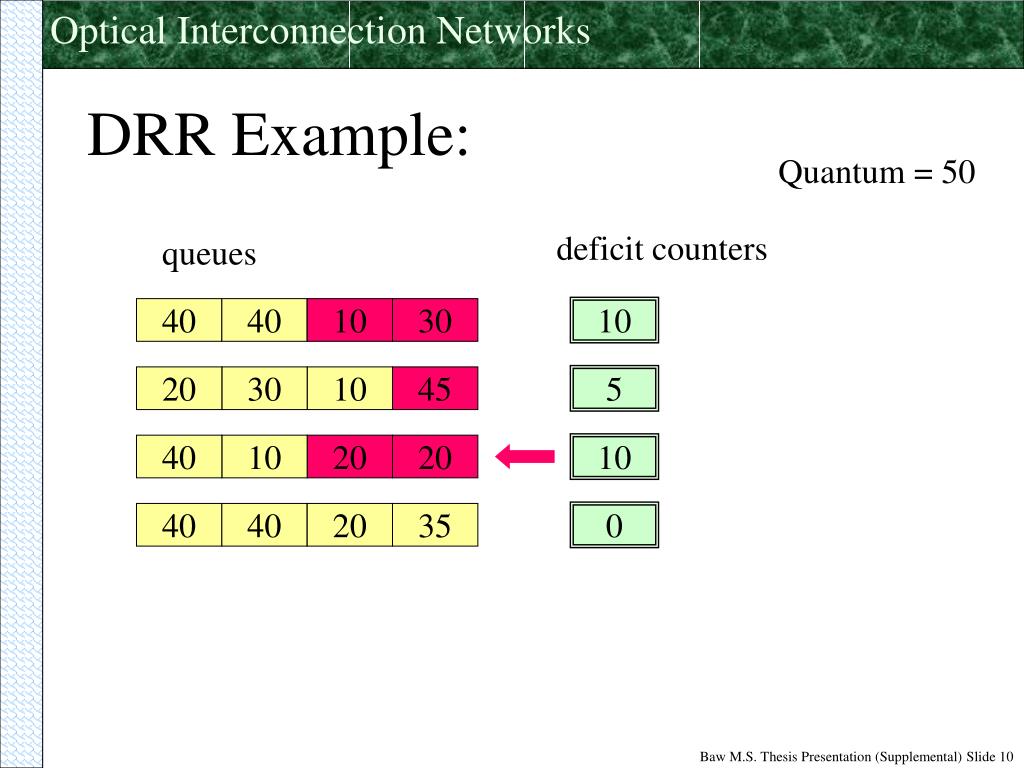 Optical Interconnection Networks

DRR Example:

Quantum = 50

queues

deficit counters

| 40 | 40 | 10 | 30 |
|---|---|---|---|
| 20 | 30 | 10 | 45 |
| 40 | 10 | 20 | 20 |
| 40 | 40 | 20 | 35 |

10

5

10

0

Baw M.S. Thesis Presentation (Supplemental) Slide 10